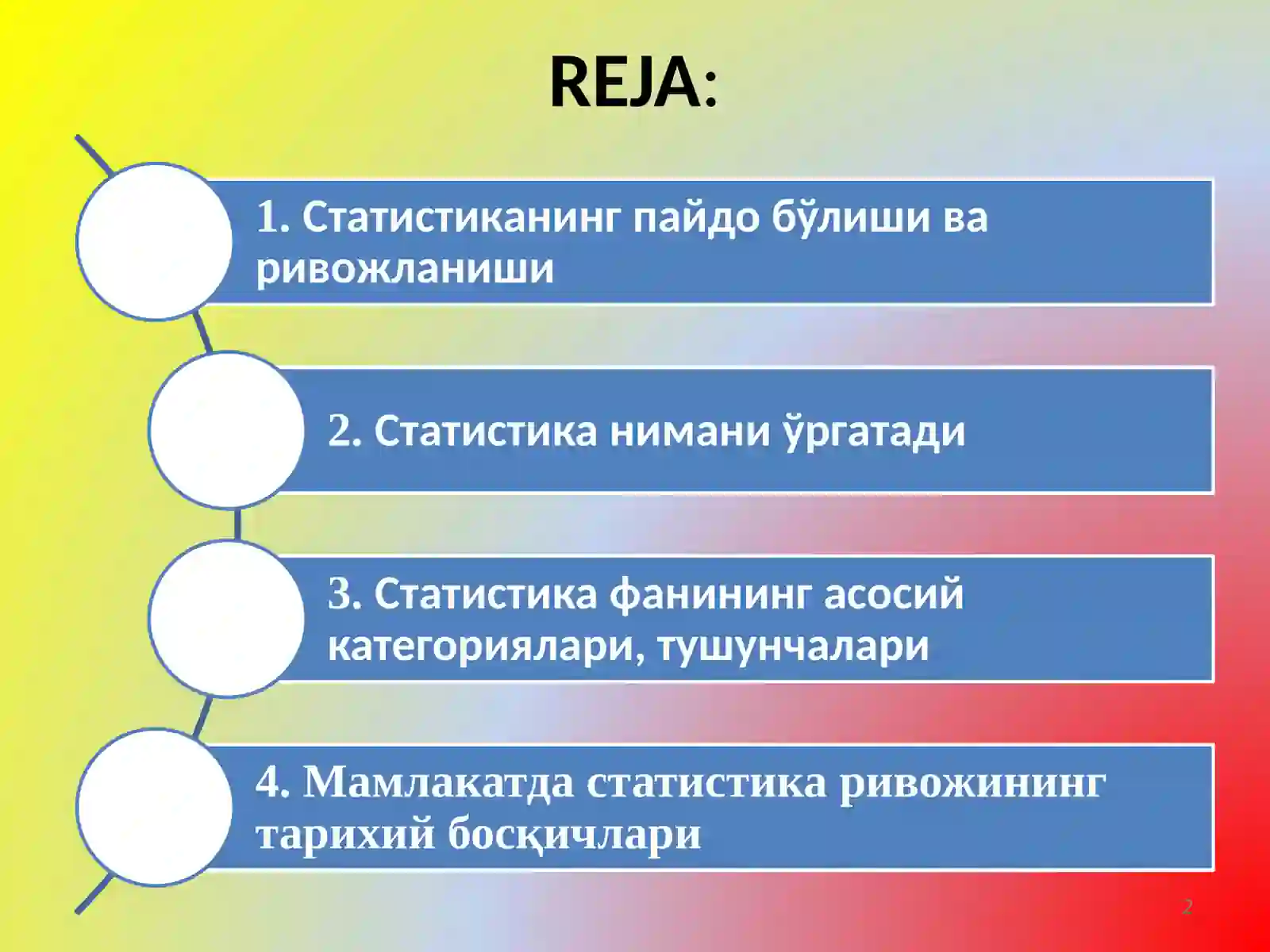 REJA:

1. Статистиканинг пайдо бўлиши ва ривожланиши

2. Статистика нимани ўргатади

3. Статистика фанининг асосий категориялари, тушунчалари

4. Мамлакатда статистика ривожининг тарихий босқичлари

2